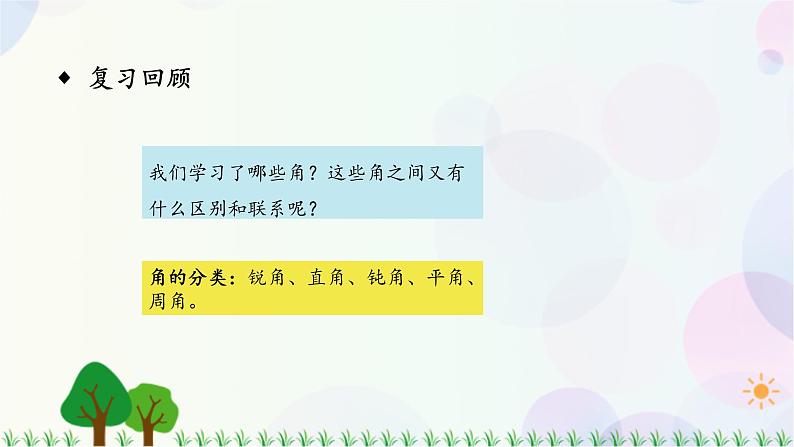 ◆ 复习回顾

我们学习了哪些角？这些角之间又有什么区别和联系呢？

角的分类：锐角、直角、钝角、平角、周角。